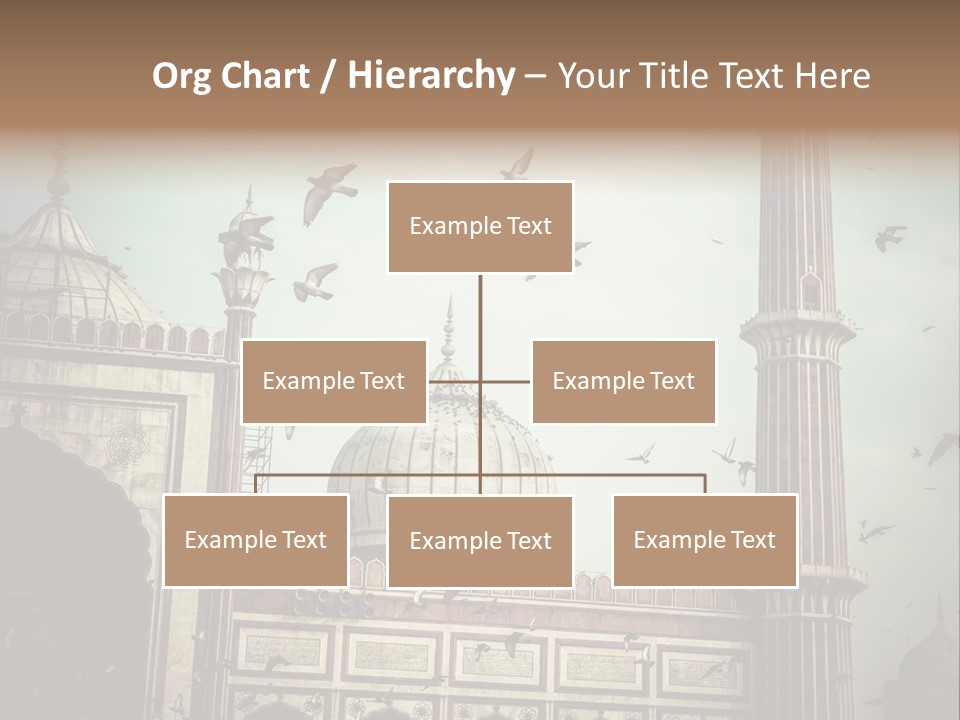 Org Chart / Hierarchy – Your Title Text Here

Example Text

Example Text

Example Text

Example Text

Example Text

Example Text